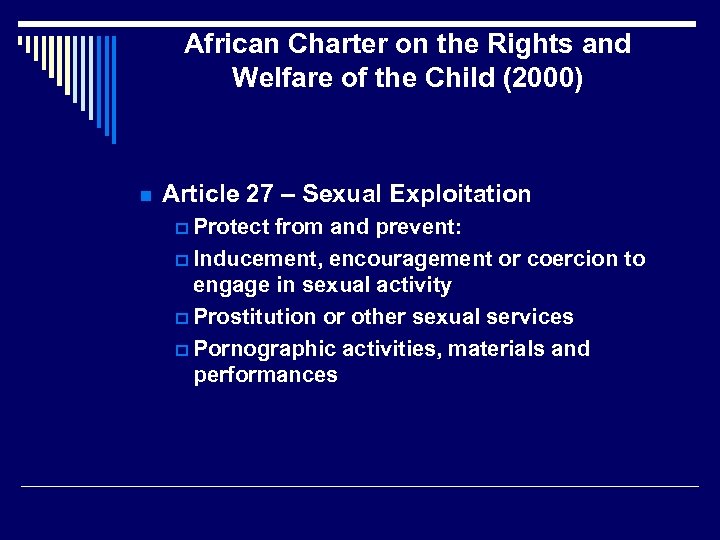 African Charter on the Rights and Welfare of the Child (2000)

Article 27 – Sexual Exploitation

Protect from and prevent:

Inducement, encouragement or coercion to engage in sexual activity

Prostitution or other sexual services

Pornographic activities, materials and performances